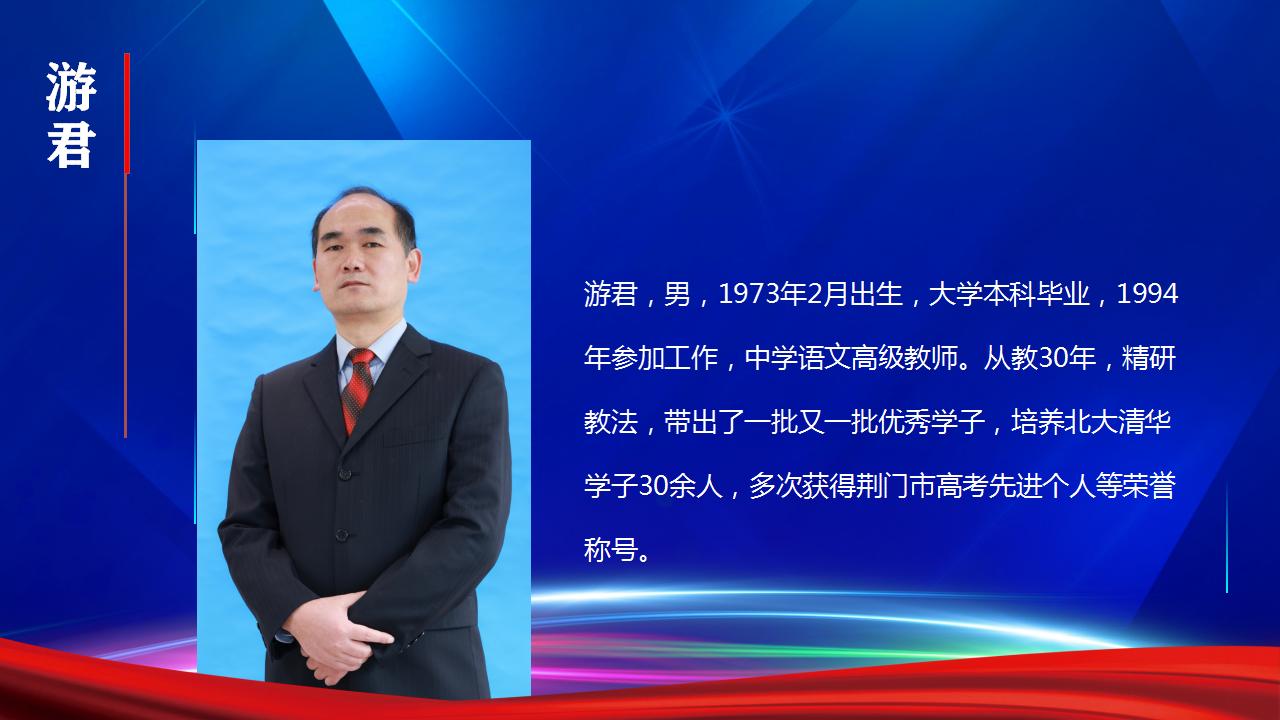 游君

游君，男，1973年2月出生，大学本科毕业，1994年参加工作，中学语文高级教师。从教30年，精研教法，带出了一批又一批优秀学子，培养北大清华学子30余人，多次获得荆门市高考先进个人等荣誉称号。